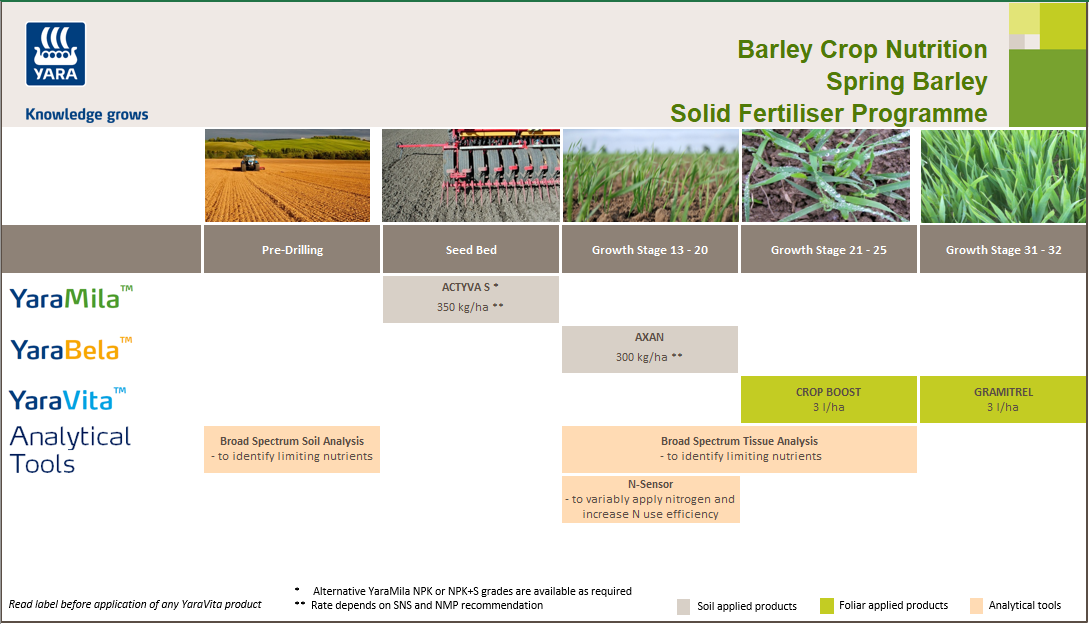 YARA

Knowledge grows

Barley Crop Nutrition
Spring Barley
Solid Fertiliser Programme

| | Pre-Drilling | Seed Bed | Growth Stage 13 - 20 | Growth Stage 21 - 25 | Growth Stage 31 - 32 |
|---|---|---|---|---|---|
| YaraMila™ | | ACTYVA S * 350 kg/ha ** | | | |
| YaraBela™ | | | AXAN 300 kg/ha ** | | |
| YaraVita™ | | | | CROP BOOST 3 l/ha | GRAMITREL 3 l/ha |
| Analytical Tools | Broad Spectrum Soil Analysis - to identify limiting nutrients | | Broad Spectrum Tissue Analysis - to identify limiting nutrients | | |
| | | | N-Sensor - to variably apply nitrogen and increase N use efficiency | | |

Read label before application of any YaraVita product

* Alternative YaraMila NPK or NPK+S grades are available as required
** Rate depends on SNS and NMP recommendation

Soil applied products
Foliar applied products
Analytical tools